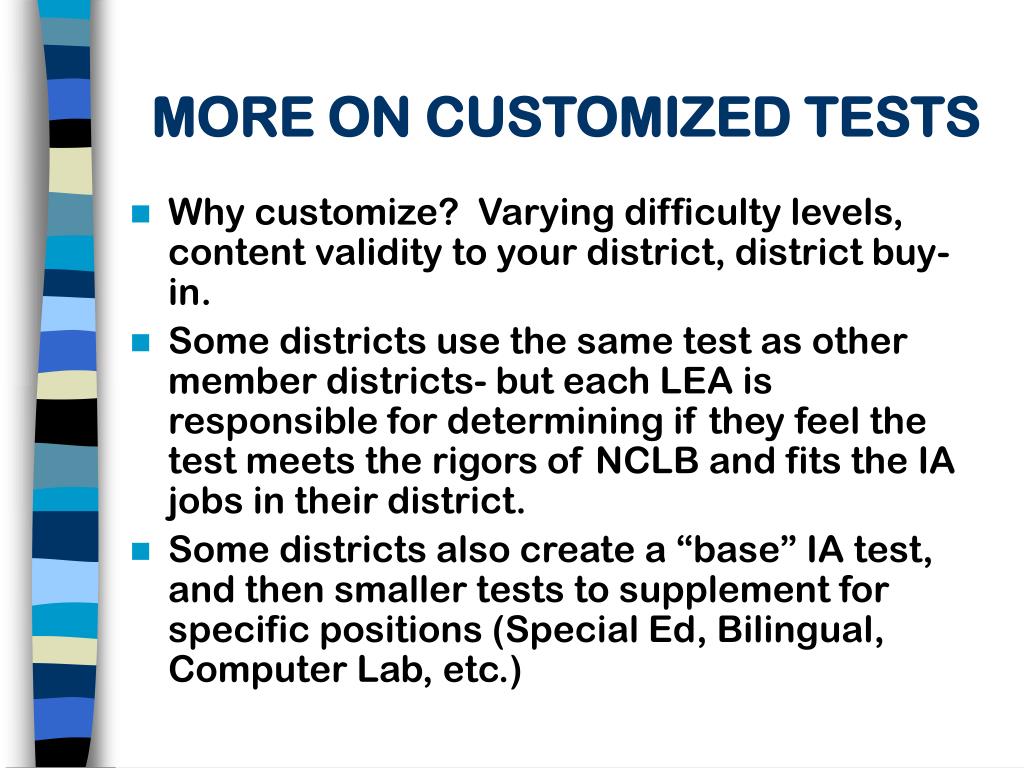 MORE ON CUSTOMIZED TESTS

Why customize? Varying difficulty levels, content validity to your district, district buy-in.

Some districts use the same test as other member districts- but each LEA is responsible for determining if they feel the test meets the rigors of NCLB and fits the IA jobs in their district.

Some districts also create a “base” IA test, and then smaller tests to supplement for specific positions (Special Ed, Bilingual, Computer Lab, etc.)